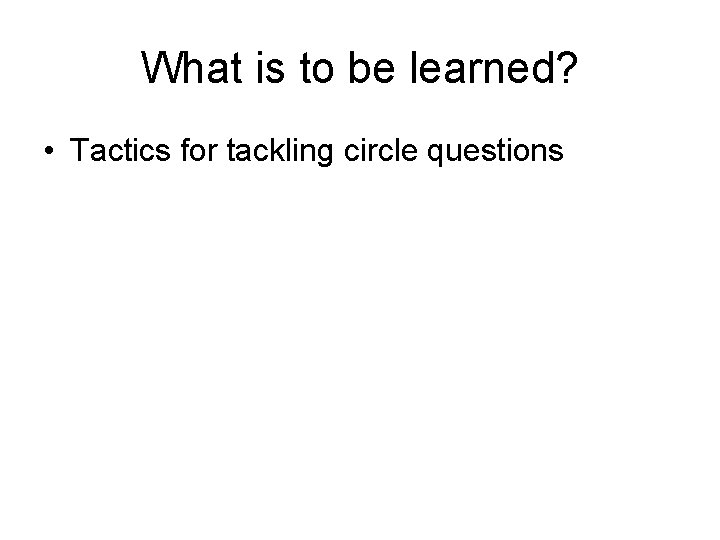 What is to be learned?

• Tactics for tackling circle questions